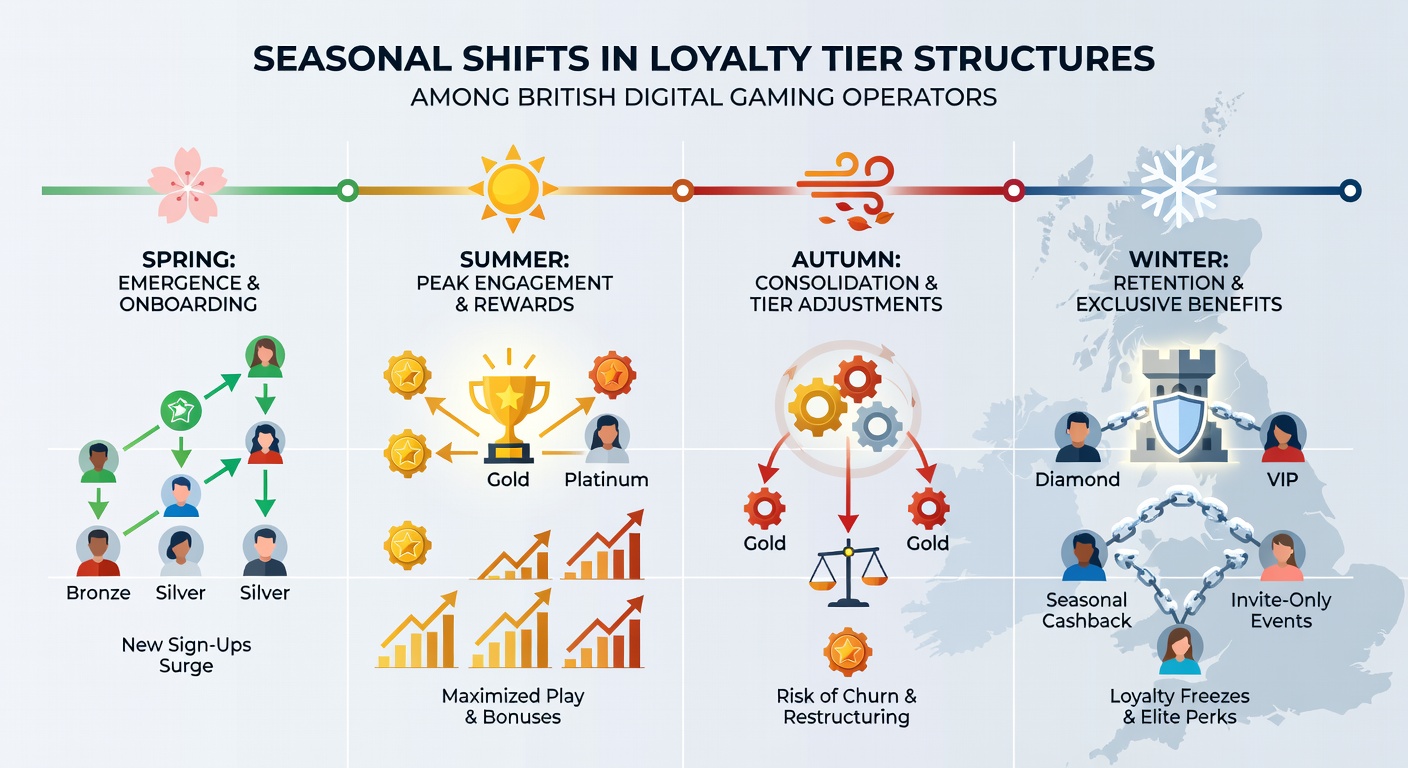 SEASONAL SHIFTS IN LOYALTY TIER STRUCTURES
AMONG BRITISH DIGITAL GAMING OPERATORS

SPRING:
EMERGENCE &
ONBOARDING

Bronze
Silver
Silver

New Sign-Ups
Surge

SUMMER:
PEAK ENGAGEMENT
& REWARDS

Gold
Platinum

Maximized Play
& Bonuses

AUTUMN:
CONSOLIDATION &
TIER ADJUSTMENTS

Gold
Gold

Risk of Churn &
Restructuring

WINTER:
RETENTION &
EXCLUSIVE BENEFITS

Diamond
VIP

Seasonal
Cashback

Invite-Only
Events

Loyalty Freezes
& Elite Perks